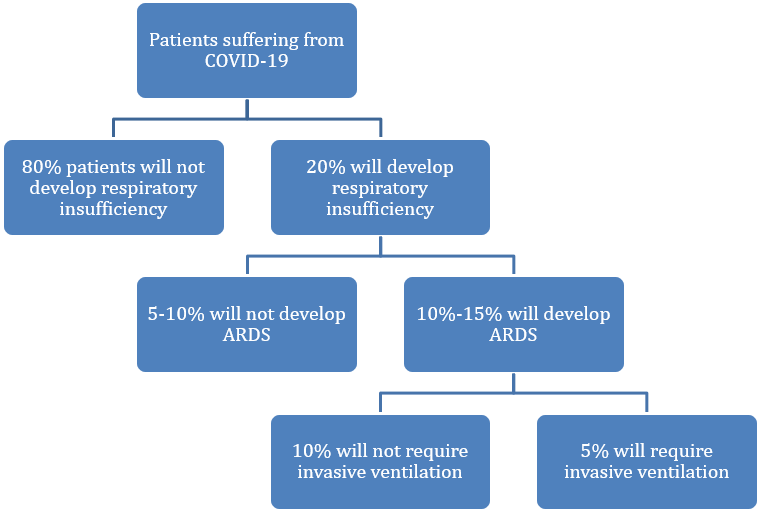 Patients suffering from COVID-19

80% patients will not develop respiratory insufficiency

20% will develop respiratory insufficiency

5-10% will not develop ARDS

10%-15% will develop ARDS

10% will not require invasive ventilation

5% will require invasive ventilation